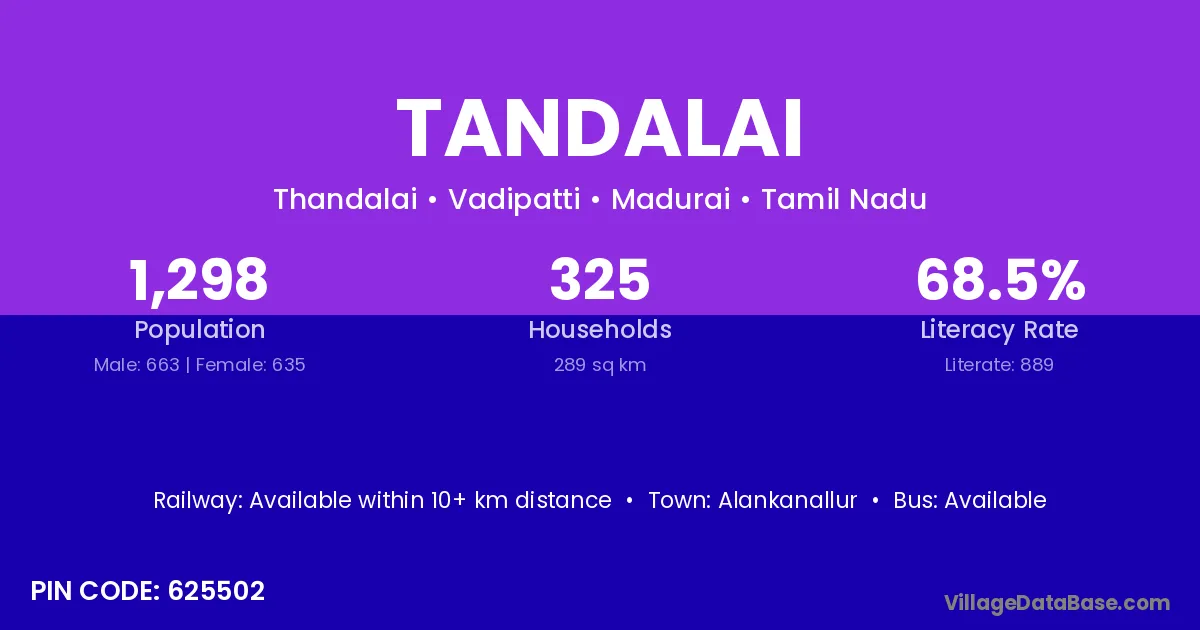 TANDALAI

Thandalai • Vadipatti • Madurai • Tamil Nadu

1,298
Population
Male: 663 | Female: 635

325
Households
289 sq km

68.5%
Literacy Rate
Literate: 889

Railway: Available within 10+ km distance • Town: Alankanallur • Bus: Available

PIN CODE: 625502

VillageDataBase.com